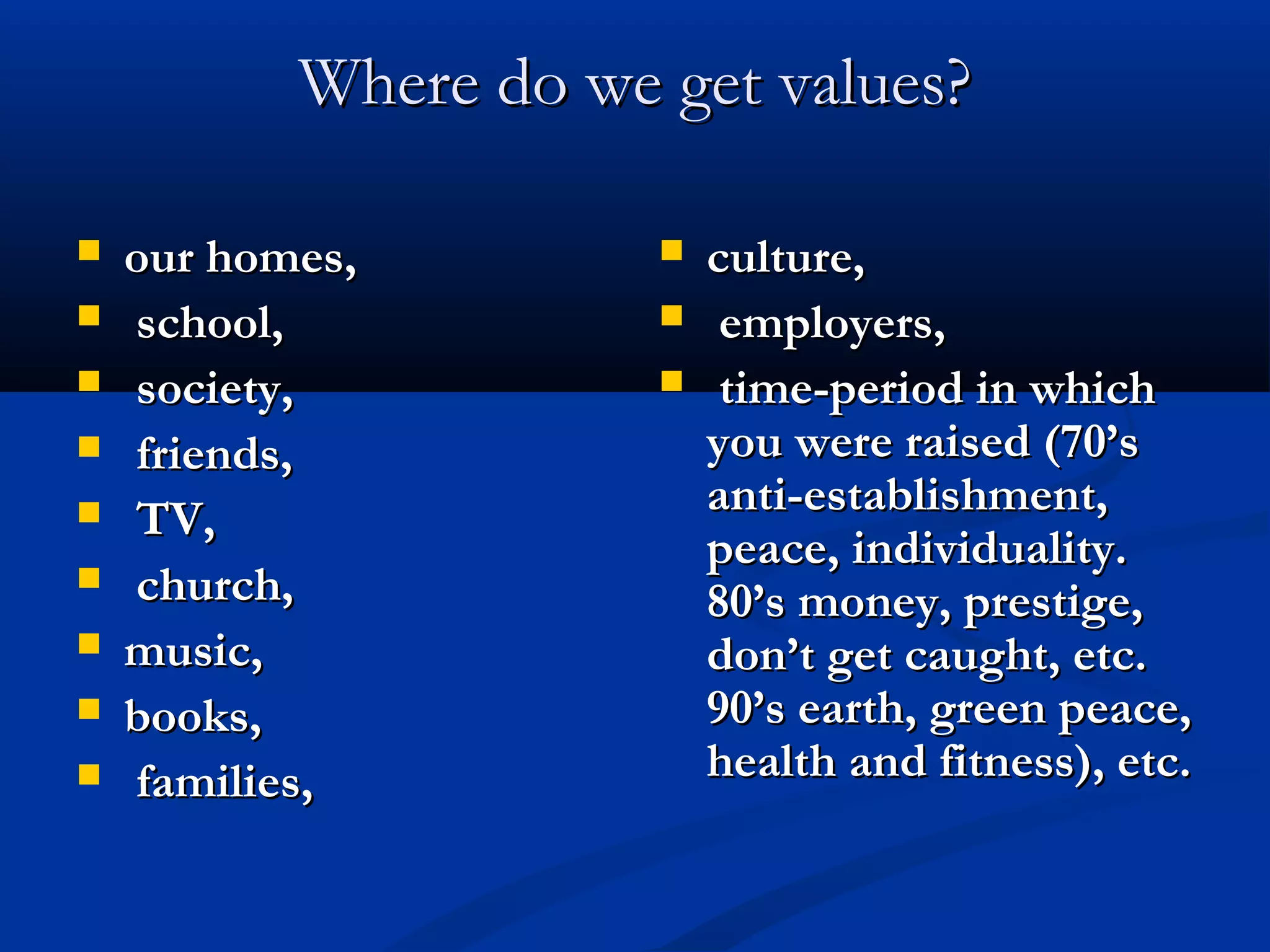 Where do we get values?

- our homes,
- school,
- society,
- friends,
- TV,
- church,
- music,
- books,
- families,

- culture,
- employers,
- time-period in which you were raised (70’s anti-establishment, peace, individuality. 80’s money, prestige, don’t get caught, etc. 90’s earth, green peace, health and fitness), etc.